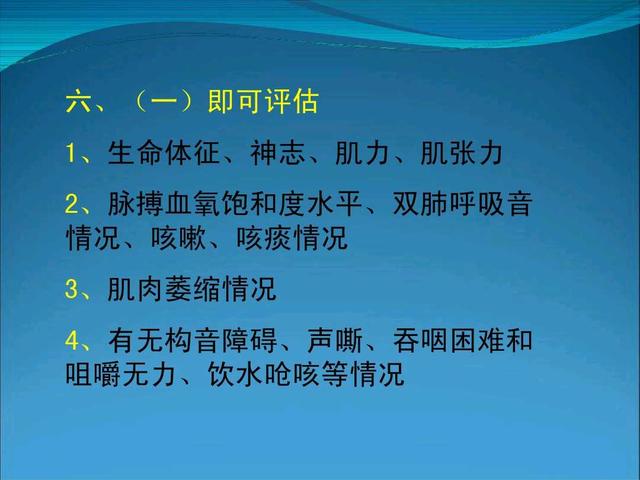 六、（一）即可评估

1、生命体征、神志、肌力、肌张力

2、脉搏血氧饱和度水平、双肺呼吸音情况、咳嗽、咳痰情况

3、肌肉萎缩情况

4、有无构音障碍、声嘶、吞咽困难和咀嚼无力、饮水呛咳等情况